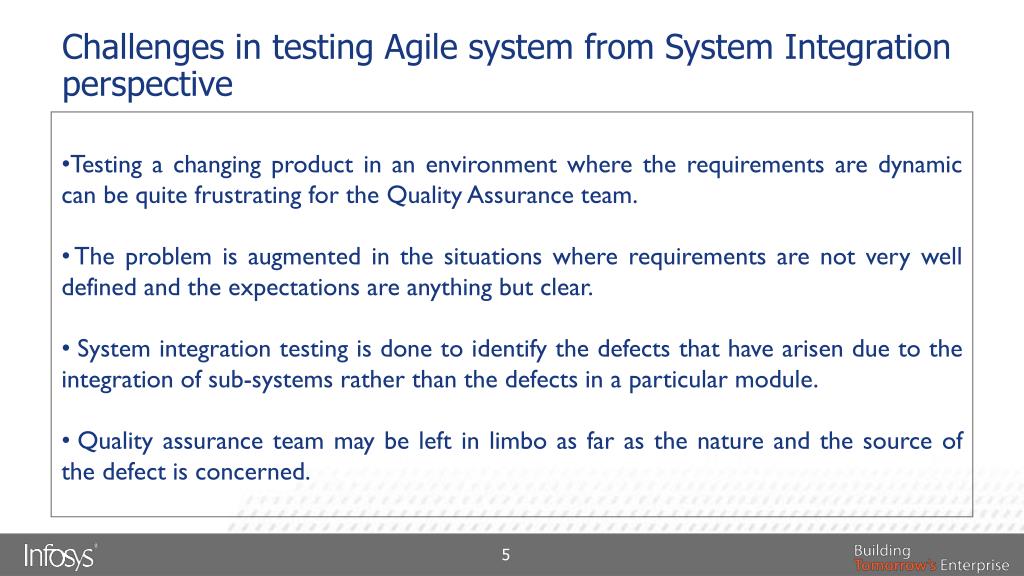 Challenges in testing Agile system from System Integration perspective

•Testing a changing product in an environment where the requirements are dynamic can be quite frustrating for the Quality Assurance team.

• The problem is augmented in the situations where requirements are not very well defined and the expectations are anything but clear.

• System integration testing is done to identify the defects that have arisen due to the integration of sub-systems rather than the defects in a particular module.

• Quality assurance team may be left in limbo as far as the nature and the source of the defect is concerned.

Infosys®

5

Building Tomorrow's Enterprise